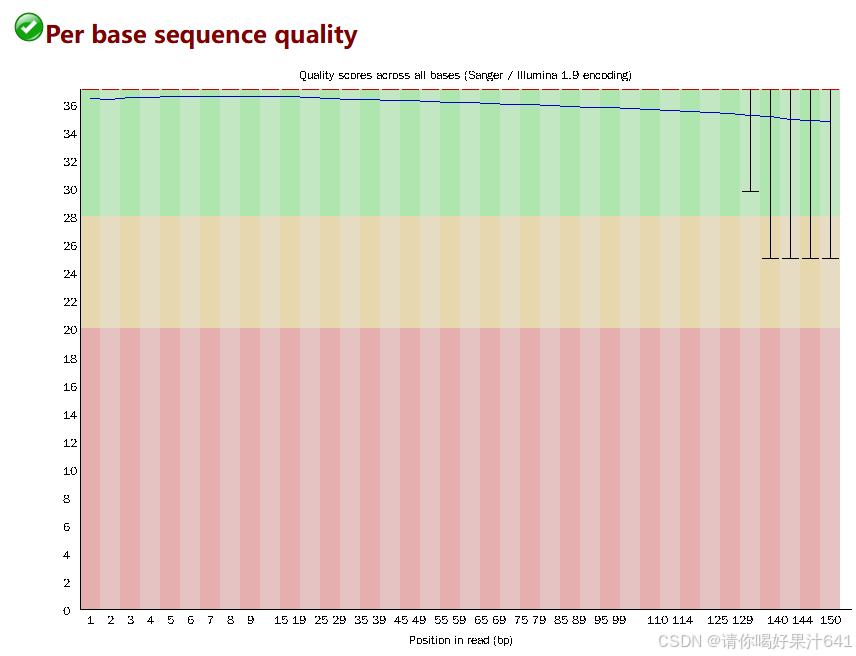 Per base sequence quality

Quality scores across all bases (Sanger / Illumina 1.9 encoding)

36
34
32
30
28
26
24
22
20
18
16
14
12
10
8
6
4
2
0

1 2 3 4 5 6 7 8 9 15 19 25 29 35 39 45 49 55 59 65 69 75 79 85 89 95 99 110 114 125 129 140 144 150

Position in read (bp)

CSDN @请你喝好果汁641